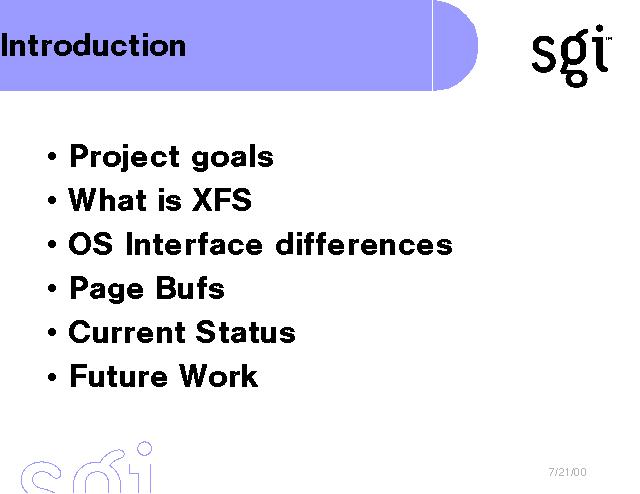 Introduction

sgi™

• Project goals
• What is XFS
• OS Interface differences
• Page Bufs
• Current Status
• Future Work

sgi

7/21/00